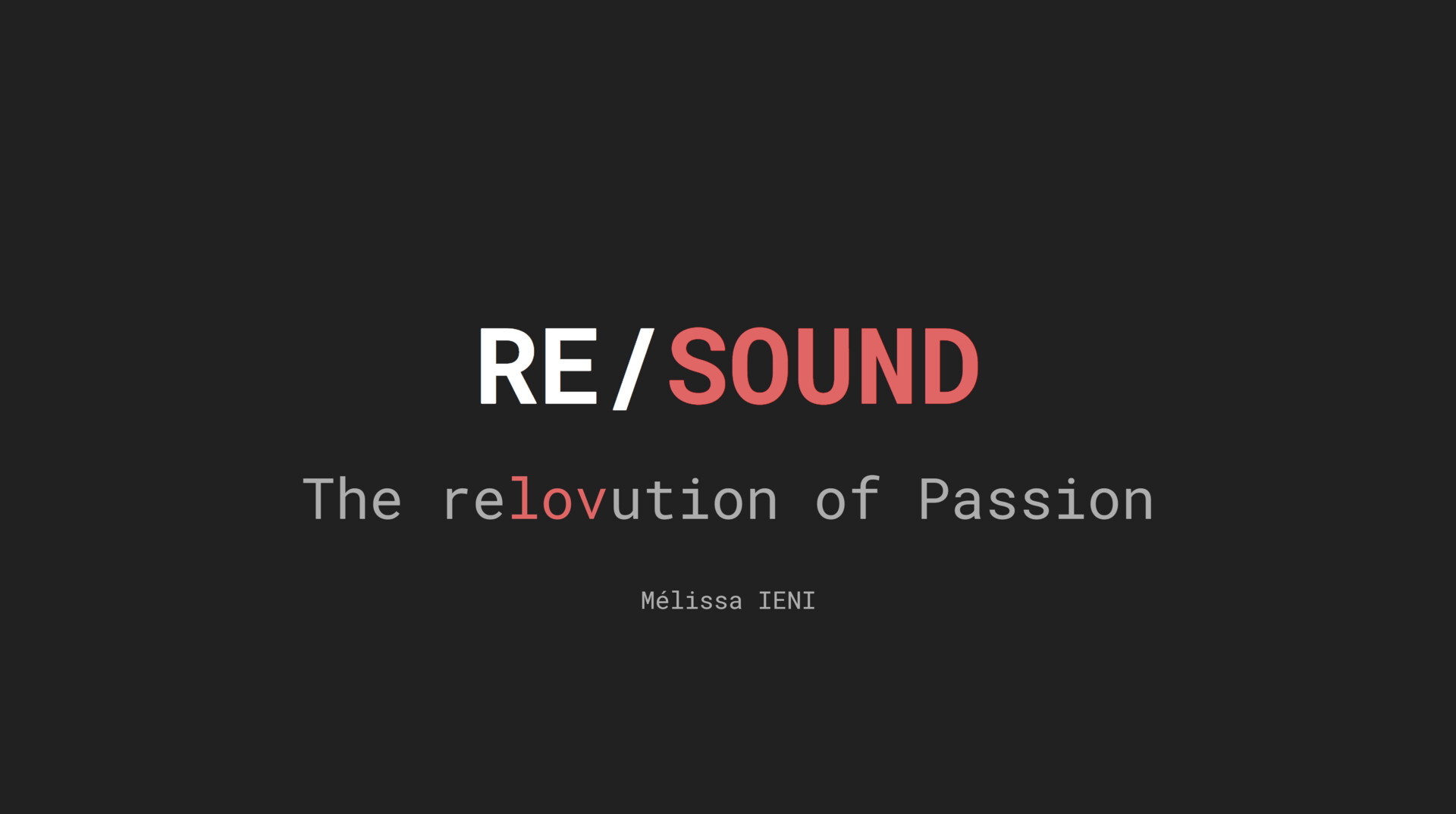 RE/SOUND

The relovution of Passion

Mélissa IENI